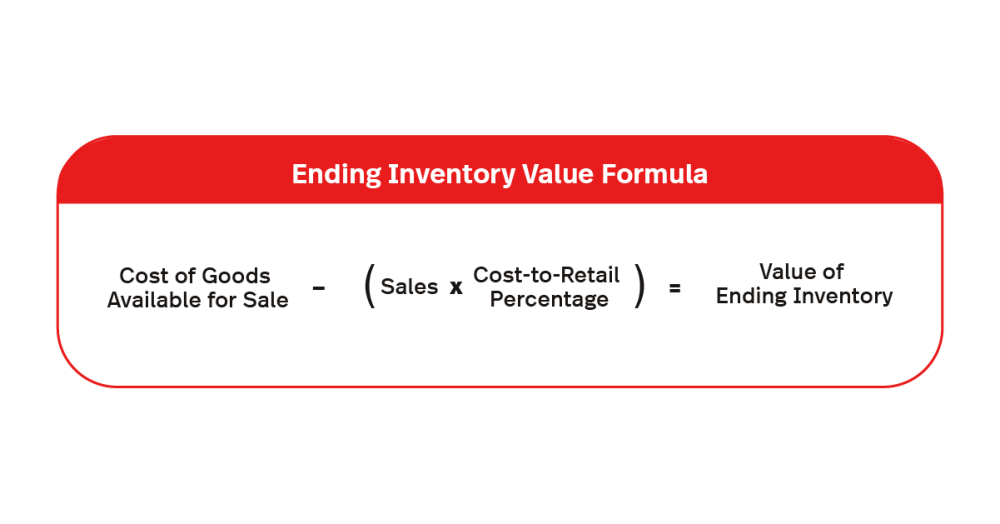 Ending Inventory Value Formula

Cost of Goods Available for Sale – ( Sales x Cost-to-Retail Percentage ) = Value of Ending Inventory